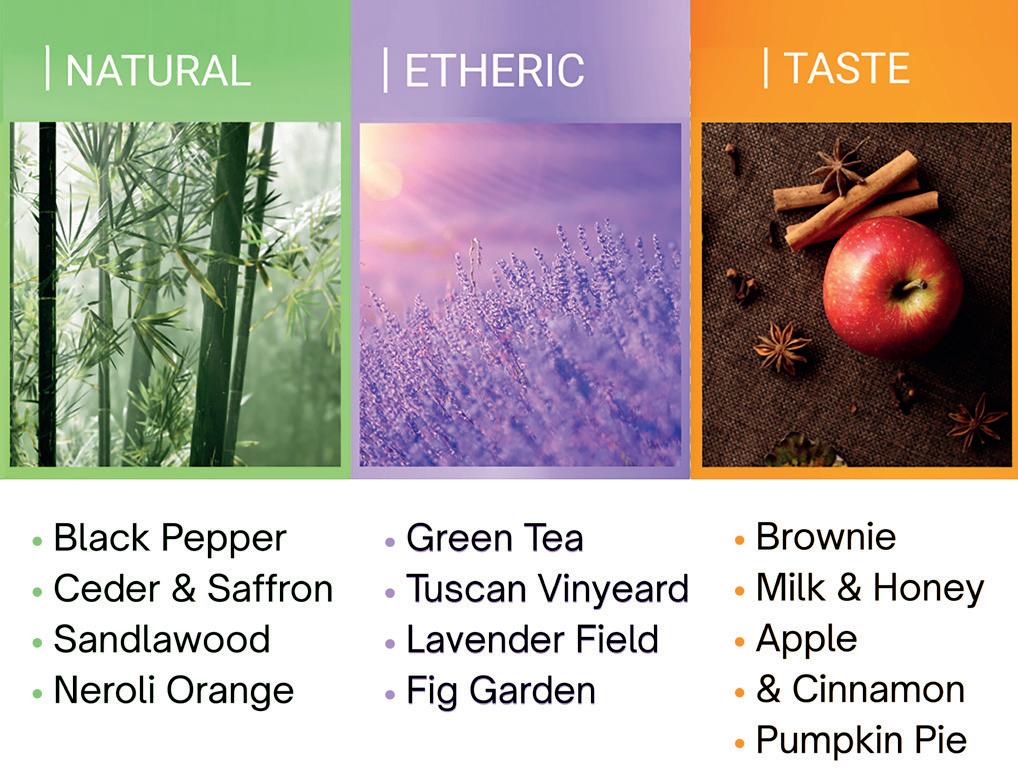 | NATURAL

• Black Pepper
• Ceder & Saffron
• Sandlawood
• Neroli Orange

| ETHERIC

• Green Tea
• Tuscan Vinyeard
• Lavender Field
• Fig Garden

| TASTE

• Brownie
• Milk & Honey
• Apple
• & Cinnamon
• Pumpkin Pie